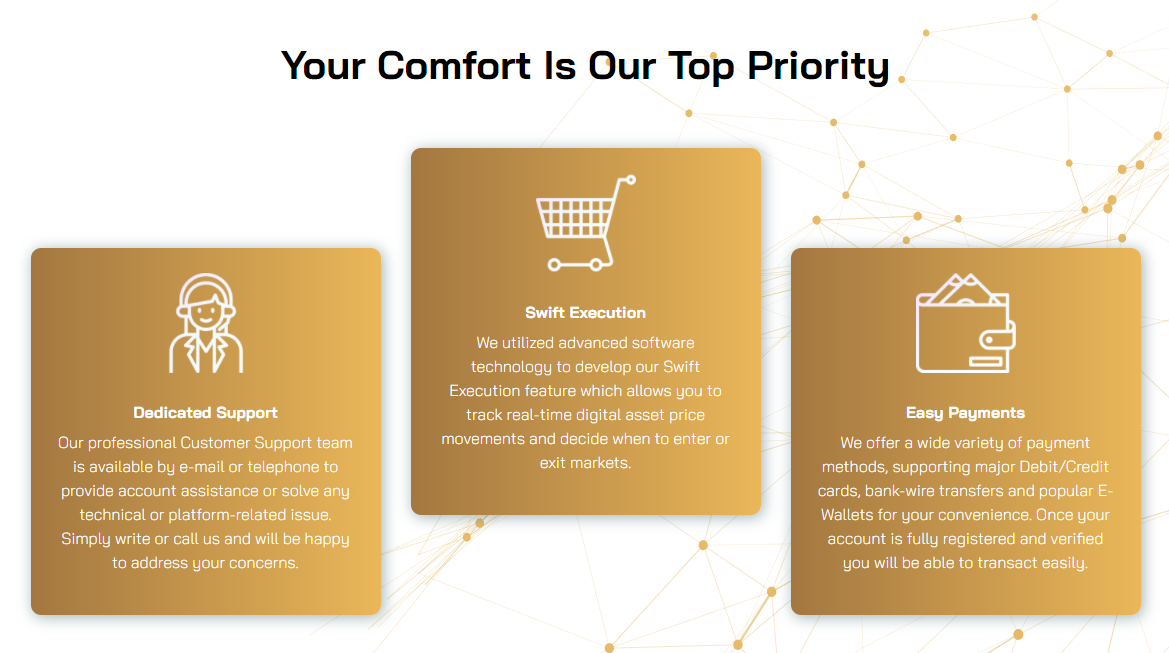 Your Comfort Is Our Top Priority

Dedicated Support

Our professional Customer Support team is available by e-mail or telephone to provide account assistance or solve any technical or platform-related issue. Simply write or call us and will be happy to address your concerns.

Swift Execution

We utilized advanced software technology to develop our Swift Execution feature which allows you to track real-time digital asset price movements and decide when to enter or exit markets.

Easy Payments

We offer a wide variety of payment methods, supporting major Debit/Credit cards, bank-wire transfers and popular E-Wallets for your convenience. Once your account is fully registered and verified you will be able to transact easily.